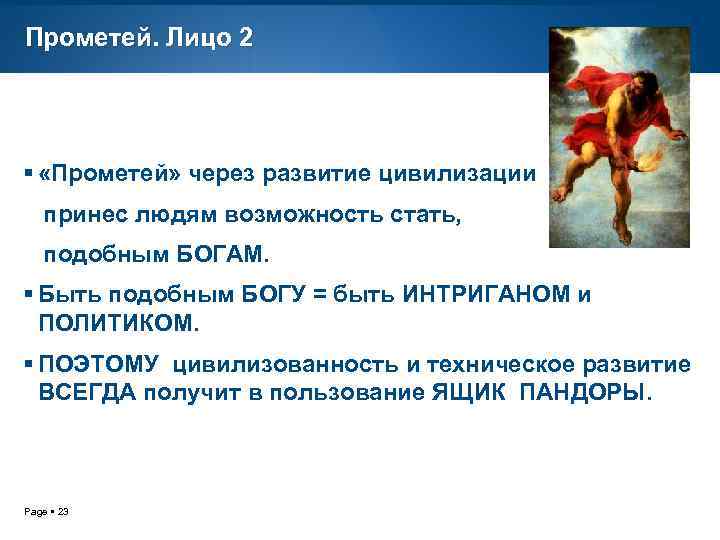 Прометей. Лицо 2

▪ «Прометей» через развитие цивилизации принес людям возможность стать, подобным БОГАМ.

▪ Быть подобным БОГУ = быть ИНТРИГАНОМ и ПОЛИТИКОМ.

▪ ПОЭТОМУ цивилизованность и техническое развитие ВСЕГДА получит в пользование ЯЩИК ПАНДОРЫ.

Page ▪ 23